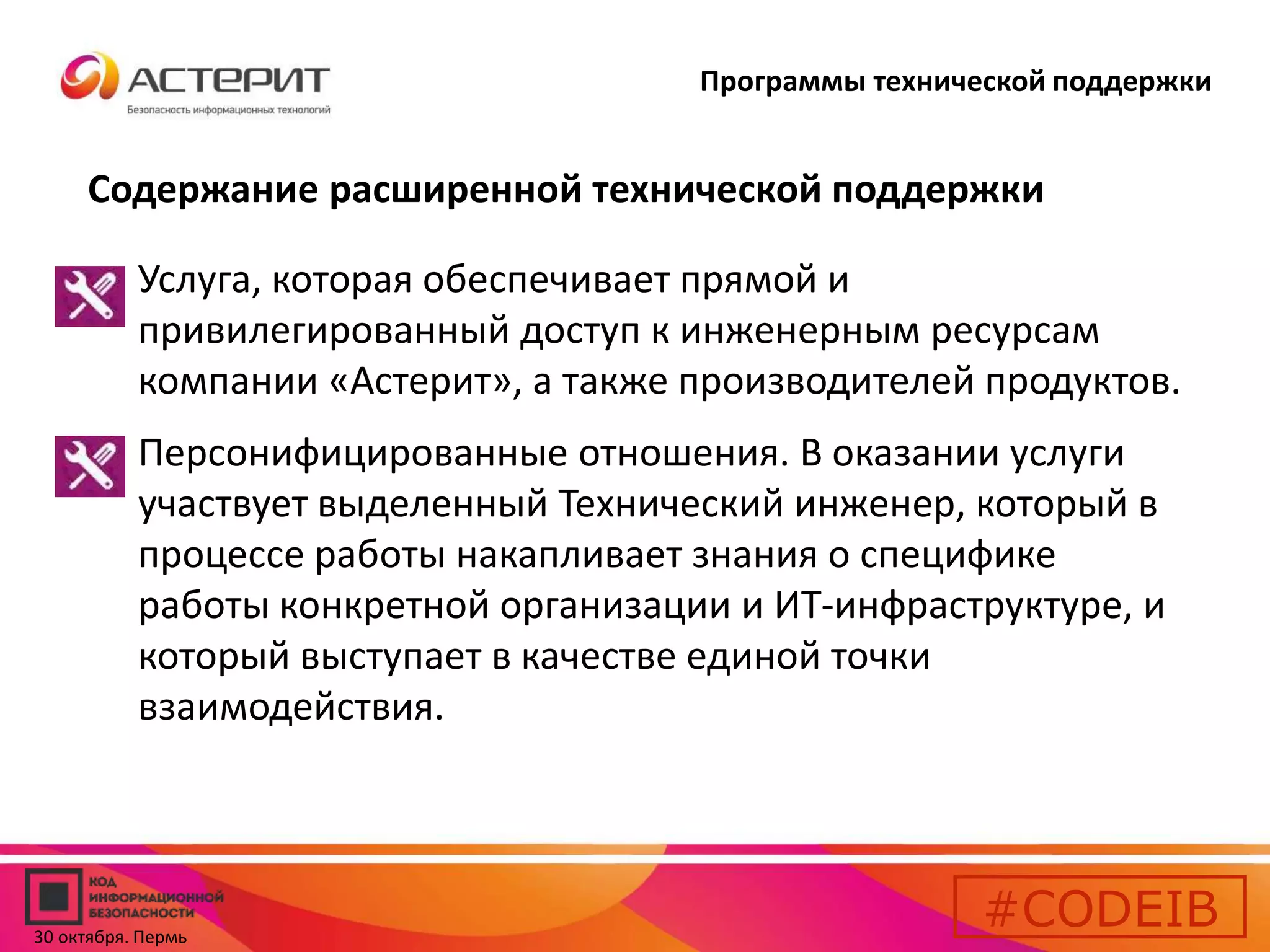 АСТЕРИТ
Безопасность информационных технологий

Программы технической поддержки

Содержание расширенной технической поддержки

Услуга, которая обеспечивает прямой и привилегированный доступ к инженерным ресурсам компании «Астерит», а также производителей продуктов.

Персонифицированные отношения. В оказании услуги участвует выделенный Технический инженер, который в процессе работы накапливает знания о специфике работы конкретной организации и ИТ-инфраструктуре, и который выступает в качестве единой точки взаимодействия.

КОД ИНФОРМАЦИОННОЙ БЕЗОПАСНОСТИ
30 октября. Пермь

#CODEIB